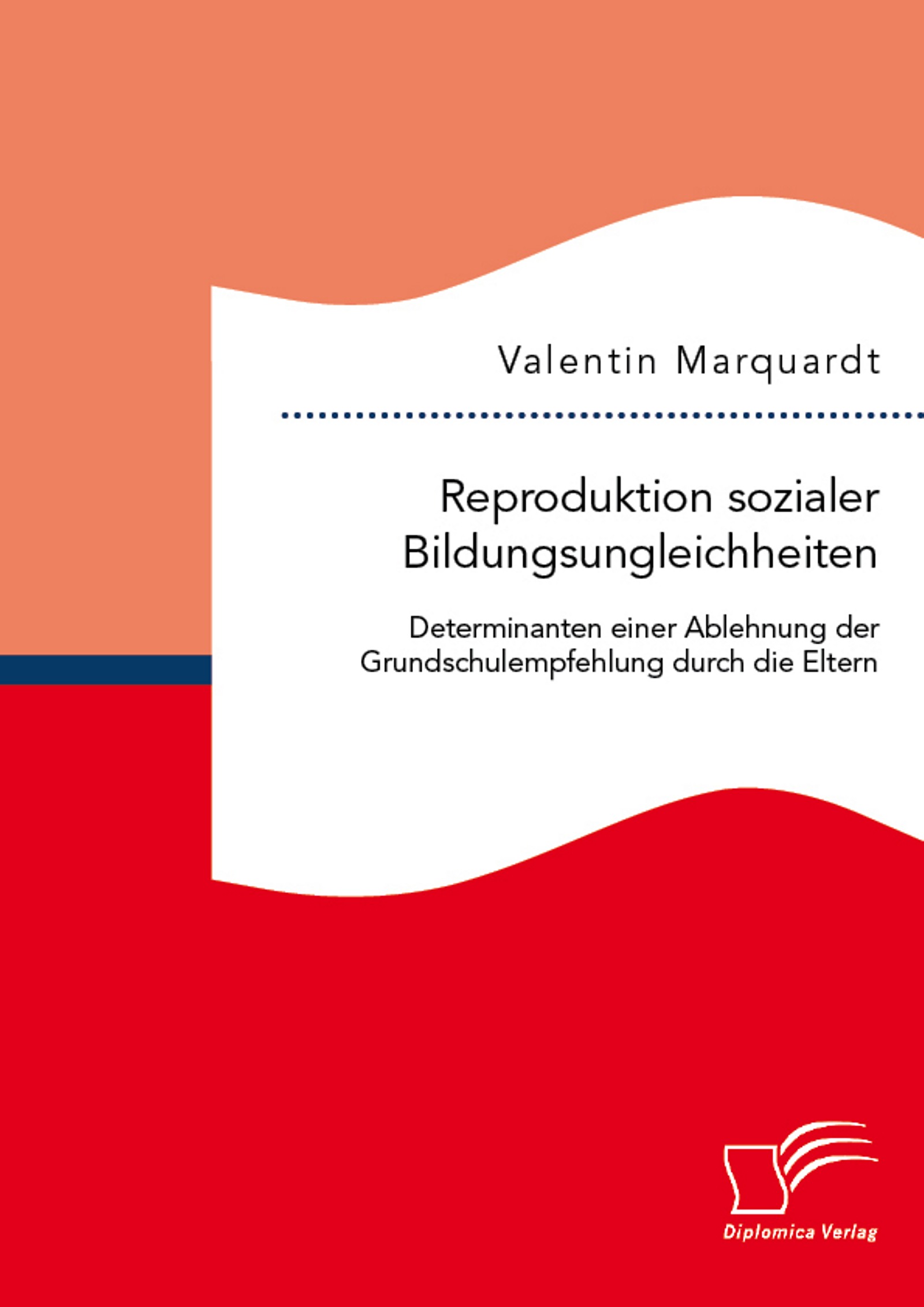 Valentin Marquardt

Reproduktion sozialer Bildungsungleichheiten

Determinanten einer Ablehnung der Grundschulempfehlung durch die Eltern

Diplomica Verlag